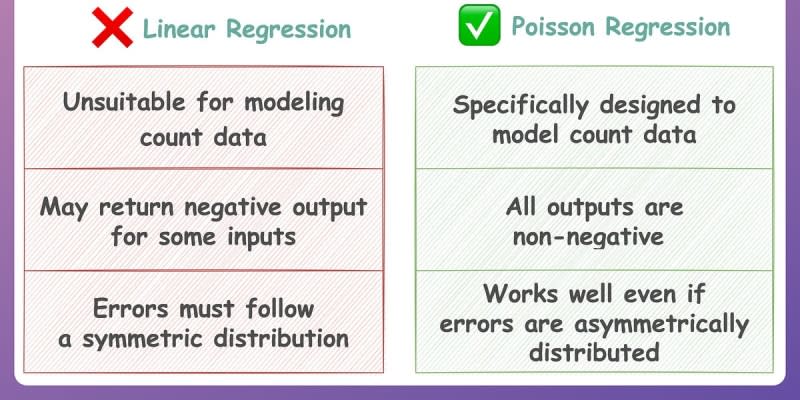 Linear Regression

Unsuitable for modeling count data

May return negative output for some inputs

Errors must follow a symmetric distribution

Poisson Regression

Specifically designed to model count data

All outputs are non-negative

Works well even if errors are asymmetrically distributed